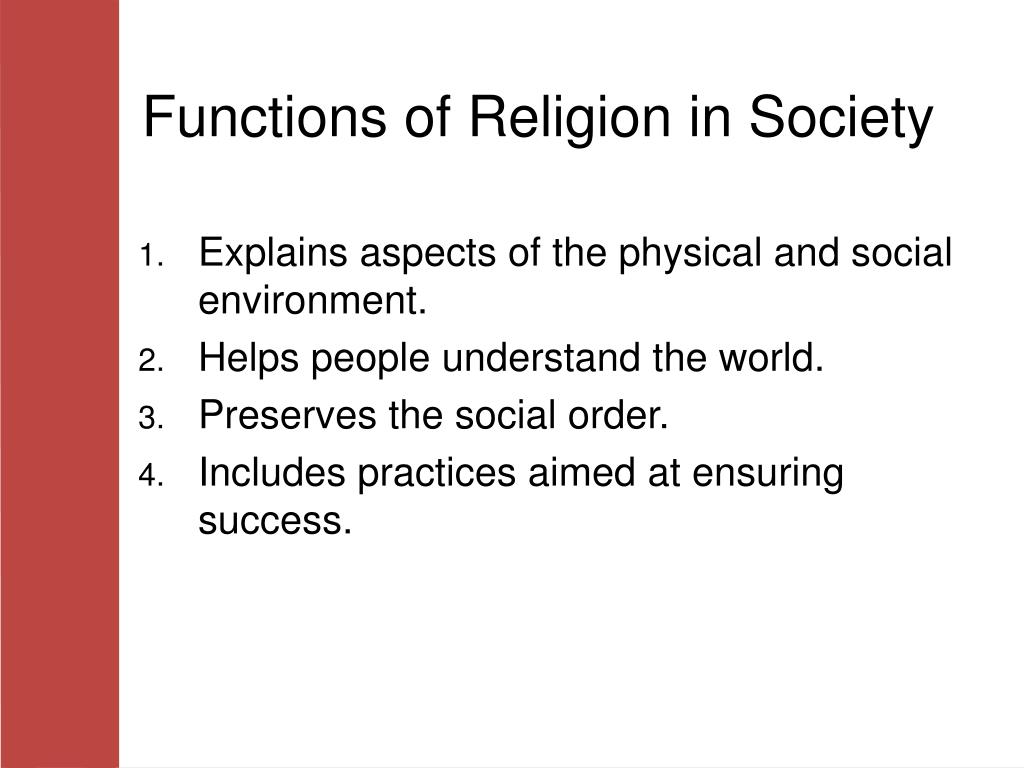 Functions of Religion in Society

1. Explains aspects of the physical and social environment.
2. Helps people understand the world.
3. Preserves the social order.
4. Includes practices aimed at ensuring success.